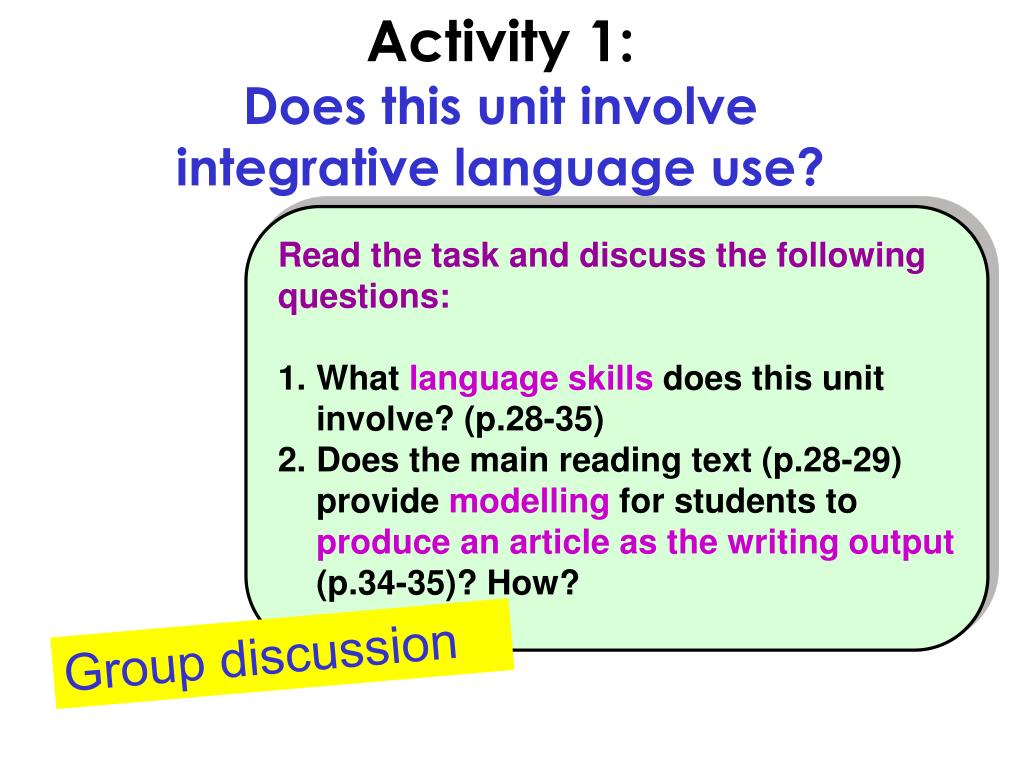 Activity 1:
Does this unit involve integrative language use?

Read the task and discuss the following questions:

1. What language skills does this unit involve? (p.28-35)
2. Does the main reading text (p.28-29) provide modelling for students to produce an article as the writing output (p.34-35)? How?

Group discussion